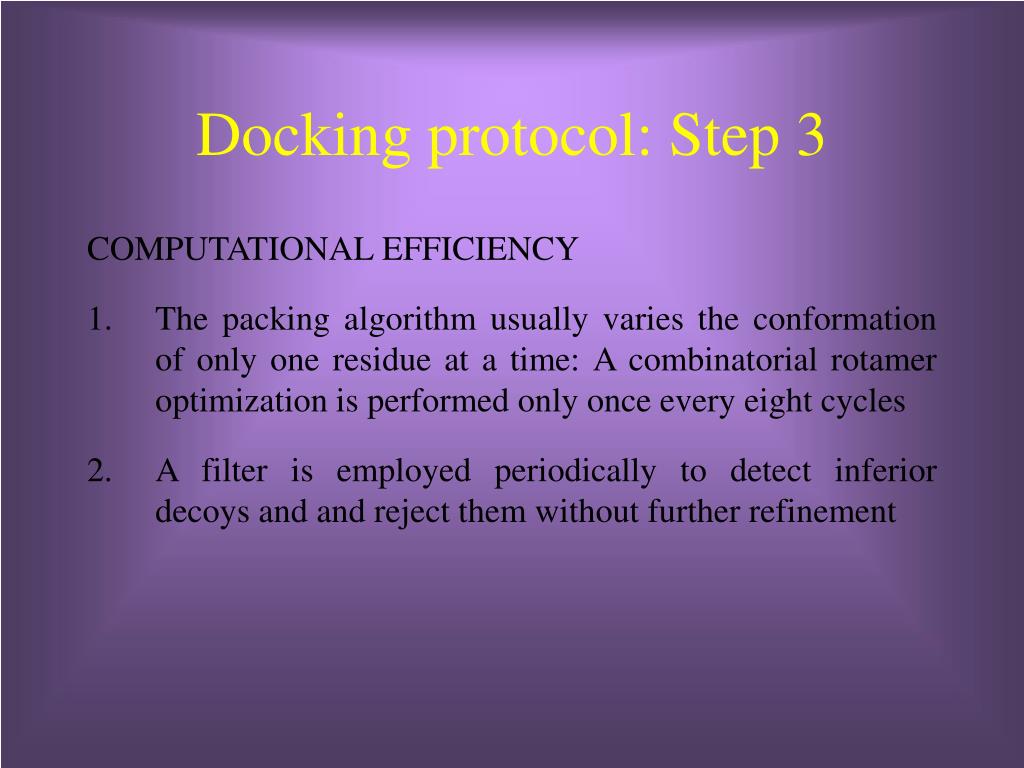 Docking protocol: Step 3

COMPUTATIONAL EFFICIENCY

1. The packing algorithm usually varies the conformation of only one residue at a time: A combinatorial rotamer optimization is performed only once every eight cycles

2. A filter is employed periodically to detect inferior decoys and and reject them without further refinement